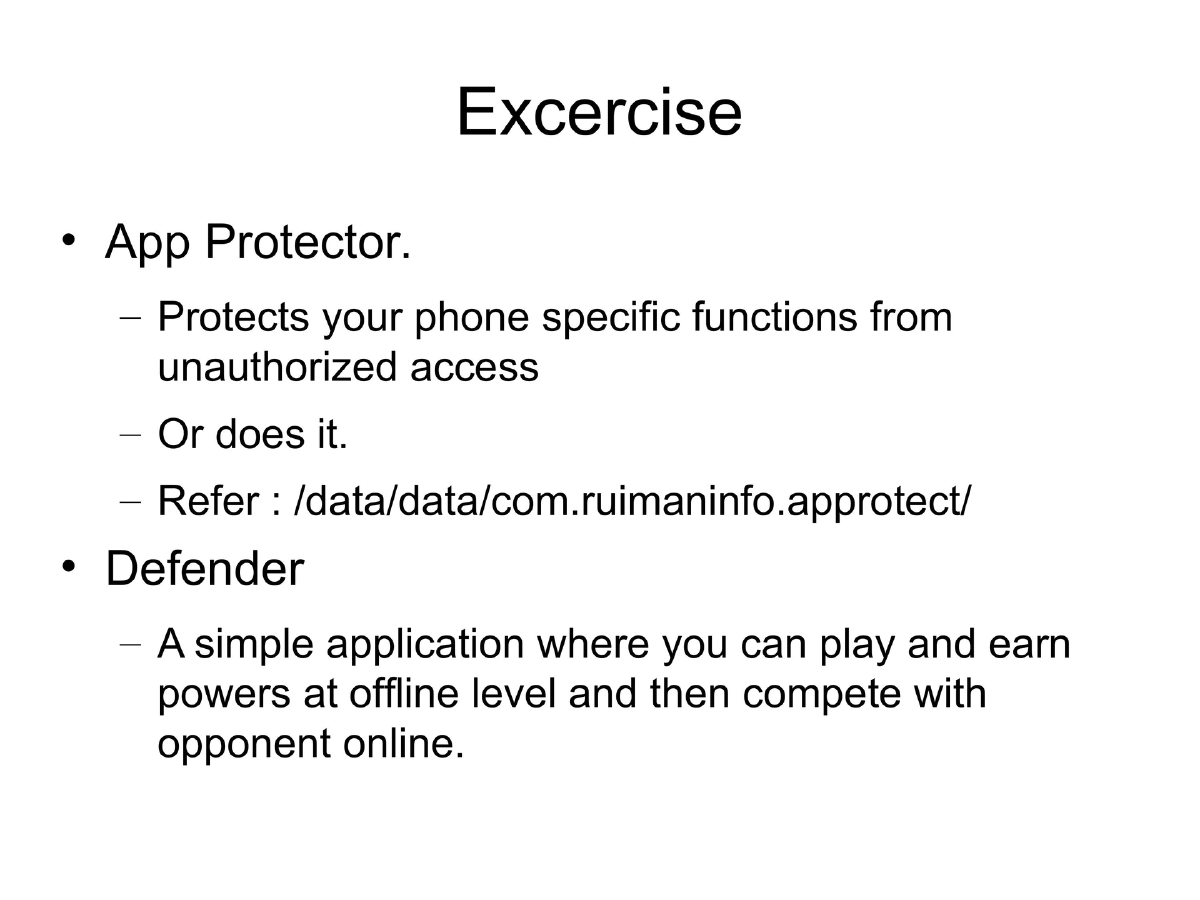 Excercise

• App Protector.
  – Protects your phone specific functions from unauthorized access
  – Or does it.
  – Refer : /data/data/com.ruimaninfo.approtect/
• Defender
  – A simple application where you can play and earn powers at offline level and then compete with opponent online.